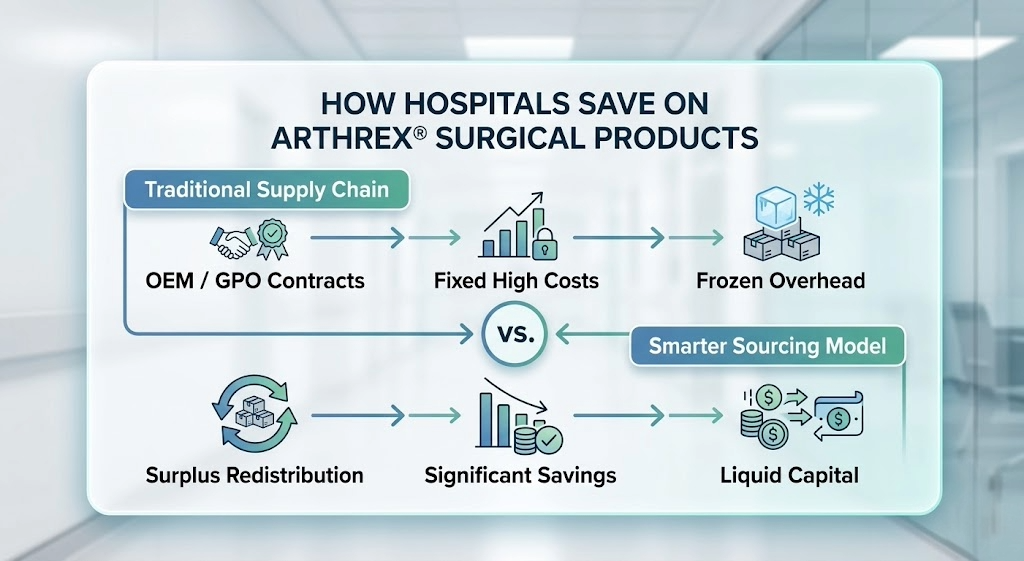 HOW HOSPITALS SAVE ON ARTHREX® SURGICAL PRODUCTS

Traditional Supply Chain

OEM / GPO Contracts

Fixed High Costs

Frozen Overhead

VS.

Smarter Sourcing Model

Surplus Redistribution

Significant Savings

Liquid Capital